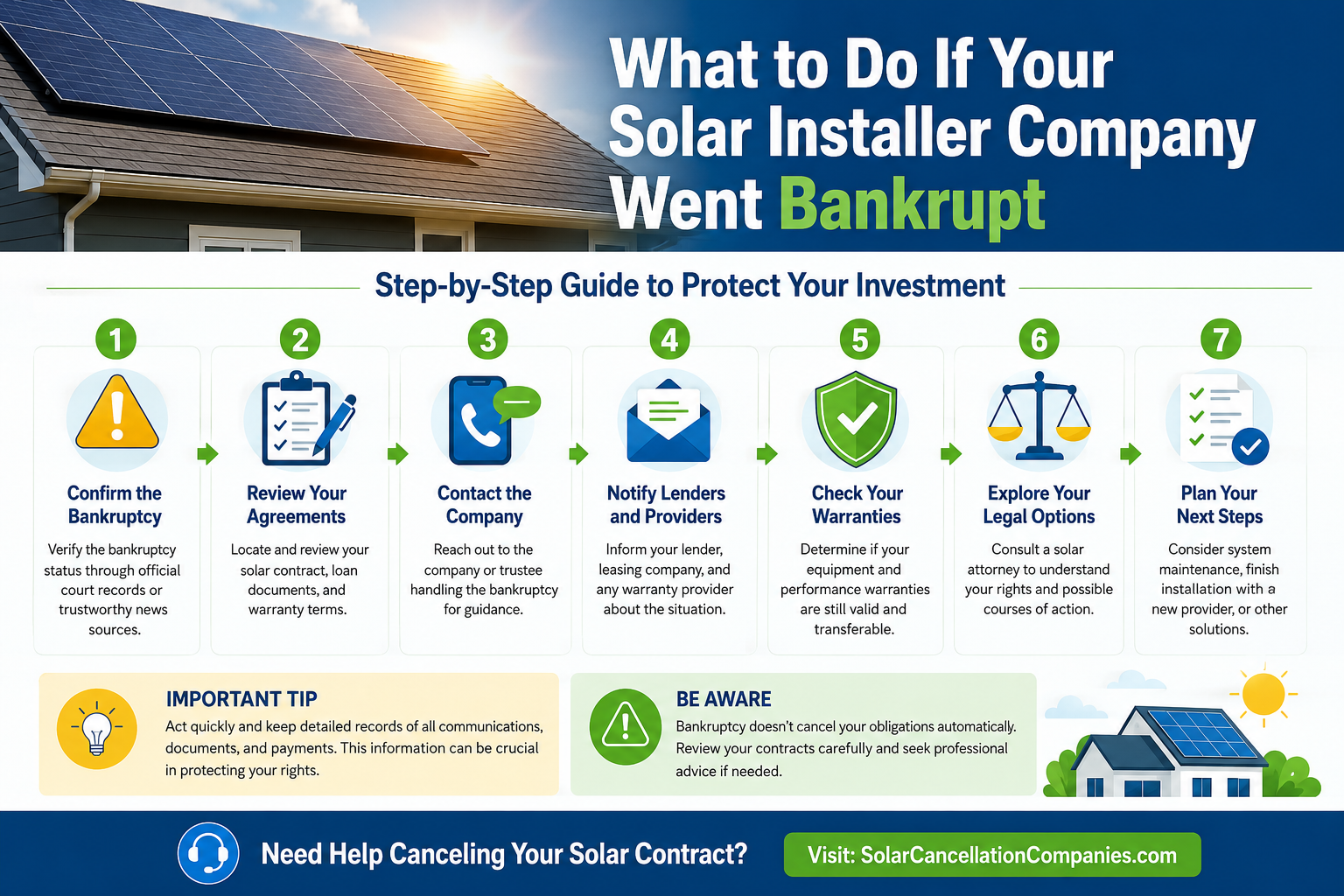 What to Do If Your Solar Installer Company Went Bankrupt

Step-by-Step Guide to Protect Your Investment

1
Confirm the Bankruptcy
Verify the bankruptcy status through official court records or trustworthy news sources.

2
Review Your Agreements
Locate and review your solar contract, loan documents, and warranty terms.

3
Contact the Company
Reach out to the company or trustee handling the bankruptcy for guidance.

4
Notify Lenders and Providers
Inform your lender, leasing company, and any warranty provider about the situation.

5
Check Your Warranties
Determine if your equipment and performance warranties are still valid and transferable.

6
Explore Your Legal Options
Consult a solar attorney to understand your rights and possible courses of action.

7
Plan Your Next Steps
Consider system maintenance, finish installation with a new provider, or other solutions.

IMPORTANT TIP
Act quickly and keep detailed records of all communications, documents, and payments. This information can be crucial in protecting your rights.

BE AWARE
Bankruptcy doesn't cancel your obligations automatically. Review your contracts carefully and seek professional advice if needed.

Need Help Canceling Your Solar Contract?
Visit: SolarCancellationCompanies.com